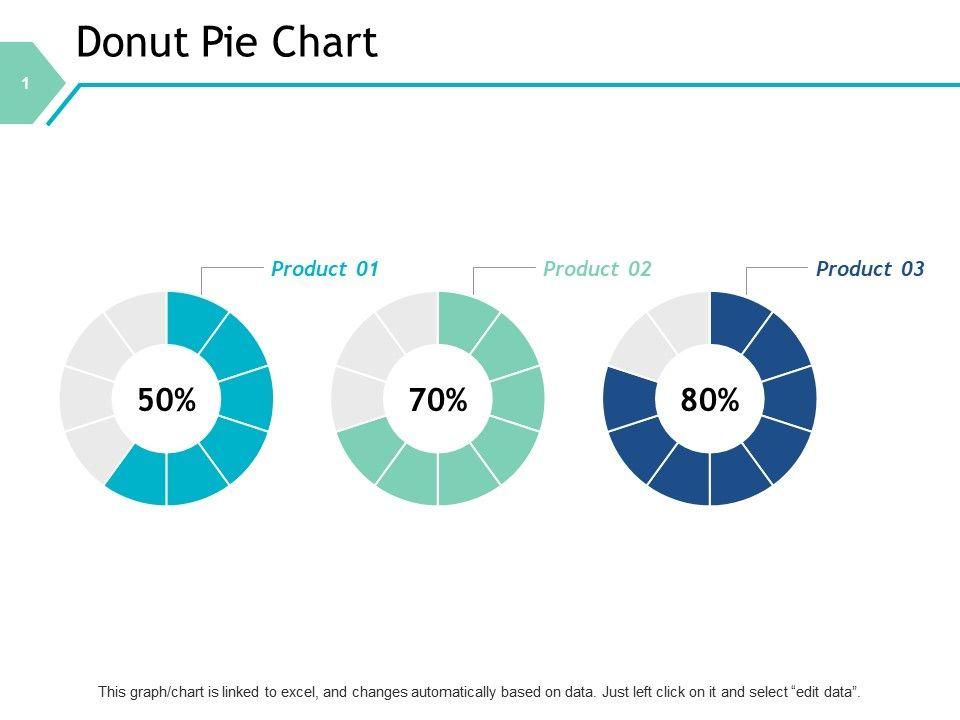 1

Donut Pie Chart

Product 01

50%

Product 02

70%

Product 03

80%

This graph/chart is linked to excel, and changes automatically based on data. Just left click on it and select “edit data”.